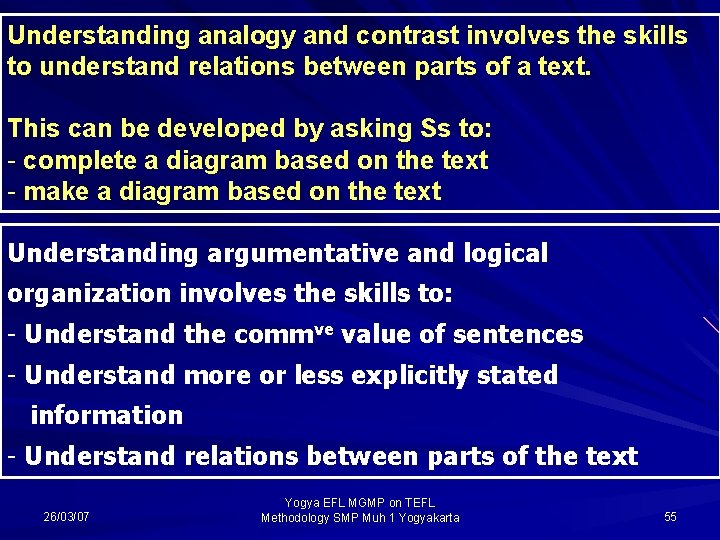 Understanding analogy and contrast involves the skills to understand relations between parts of a text.

This can be developed by asking Ss to:
- complete a diagram based on the text
- make a diagram based on the text

Understanding argumentative and logical organization involves the skills to:
- Understand the comm$^{ve}$ value of sentences
- Understand more or less explicitly stated information
- Understand relations between parts of the text

26/03/07

Yogya EFL MGMP on TEFL
Methodology SMP Muh 1 Yogyakarta

55